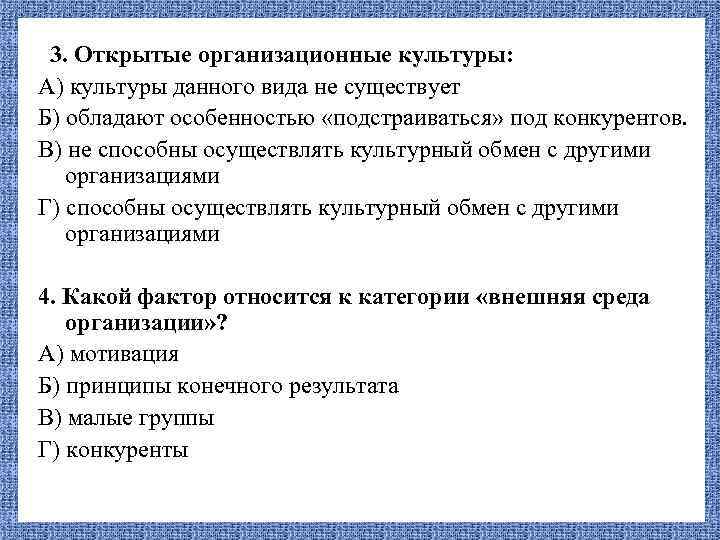 3. Открытые организационные культуры:
А) культуры данного вида не существует
Б) обладают особенностью «подстраиваться» под конкурентов.
В) не способны осуществлять культурный обмен с другими организациями
Г) способны осуществлять культурный обмен с другими организациями

4. Какой фактор относится к категории «внешняя среда организации»?
А) мотивация
Б) принципы конечного результата
В) малые группы
Г) конкуренты